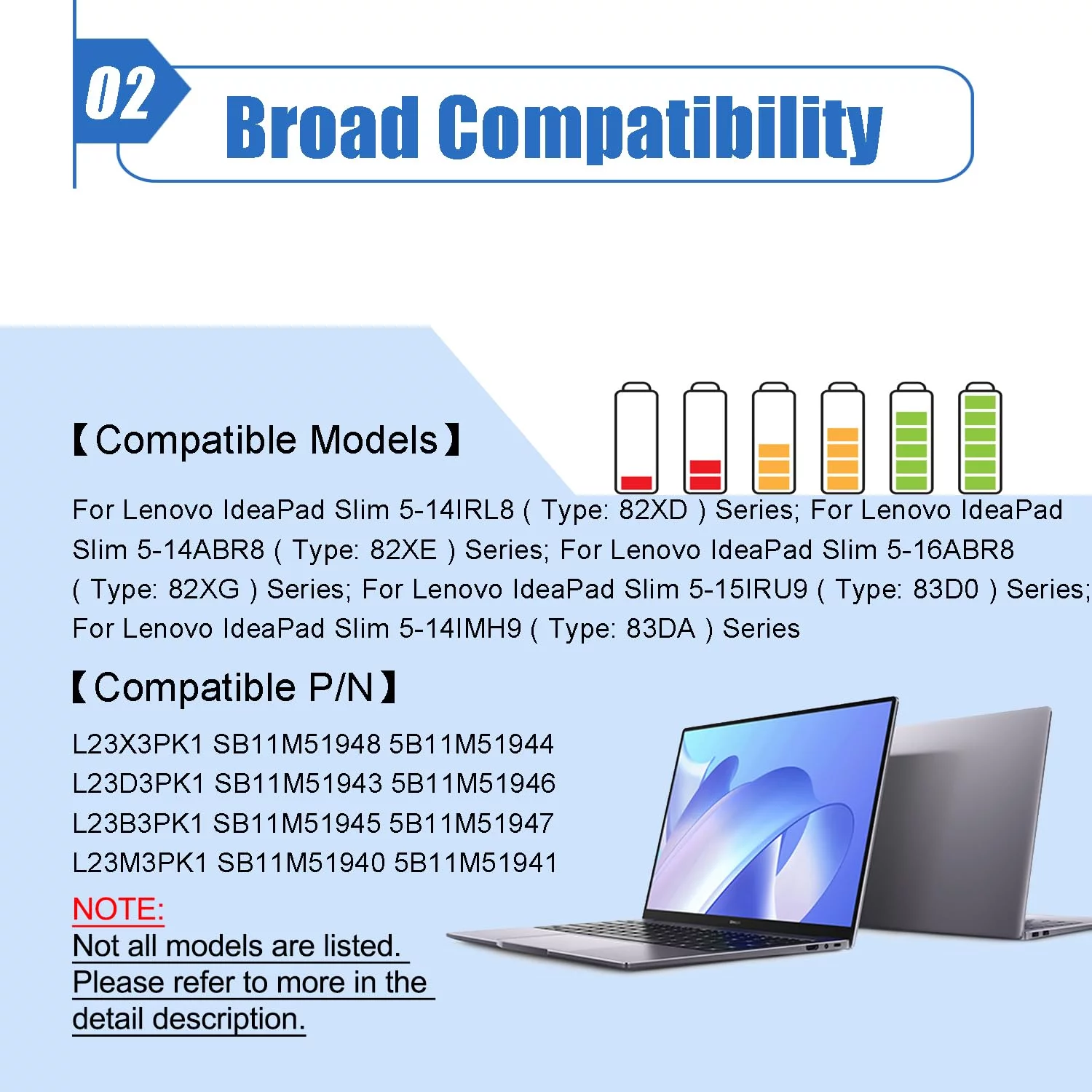 02

Broad Compatibility

【Compatible Models】

For Lenovo IdeaPad Slim 5-14IRL8 ( Type: 82XD ) Series; For Lenovo IdeaPad Slim 5-14ABR8 ( Type: 82XE ) Series; For Lenovo IdeaPad Slim 5-16ABR8 ( Type: 82XG ) Series; For Lenovo IdeaPad Slim 5-15IRU9 ( Type: 83D0 ) Series; For Lenovo IdeaPad Slim 5-14IMH9 ( Type: 83DA ) Series

【Compatible P/N】

L23X3PK1 SB11M51948 5B11M51944
L23D3PK1 SB11M51943 5B11M51946
L23B3PK1 SB11M51945 5B11M51947
L23M3PK1 SB11M51940 5B11M51941

NOTE:
Not all models are listed.
Please refer to more in the detail description.